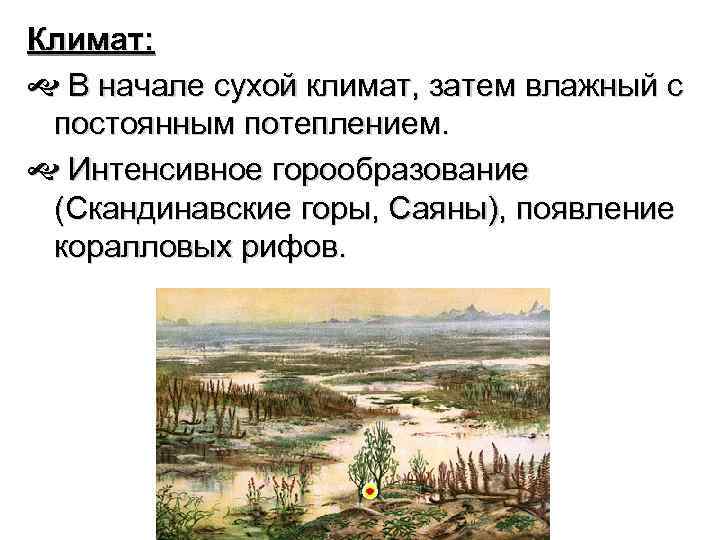 Климат:

В начале сухой климат, затем влажный с постоянным потеплением.

Интенсивное горообразование (Скандинавские горы, Саяны), появление коралловых рифов.